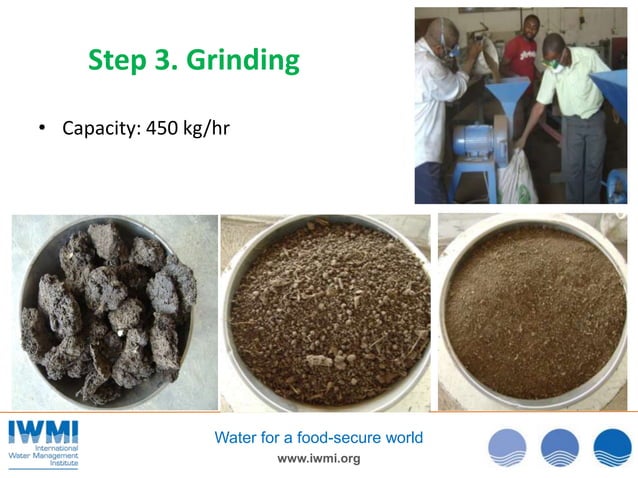 Step 3. Grinding

• Capacity: 450 kg/hr

IWMI
International Water Management Institute

Water for a food-secure world

www.iwmi.org